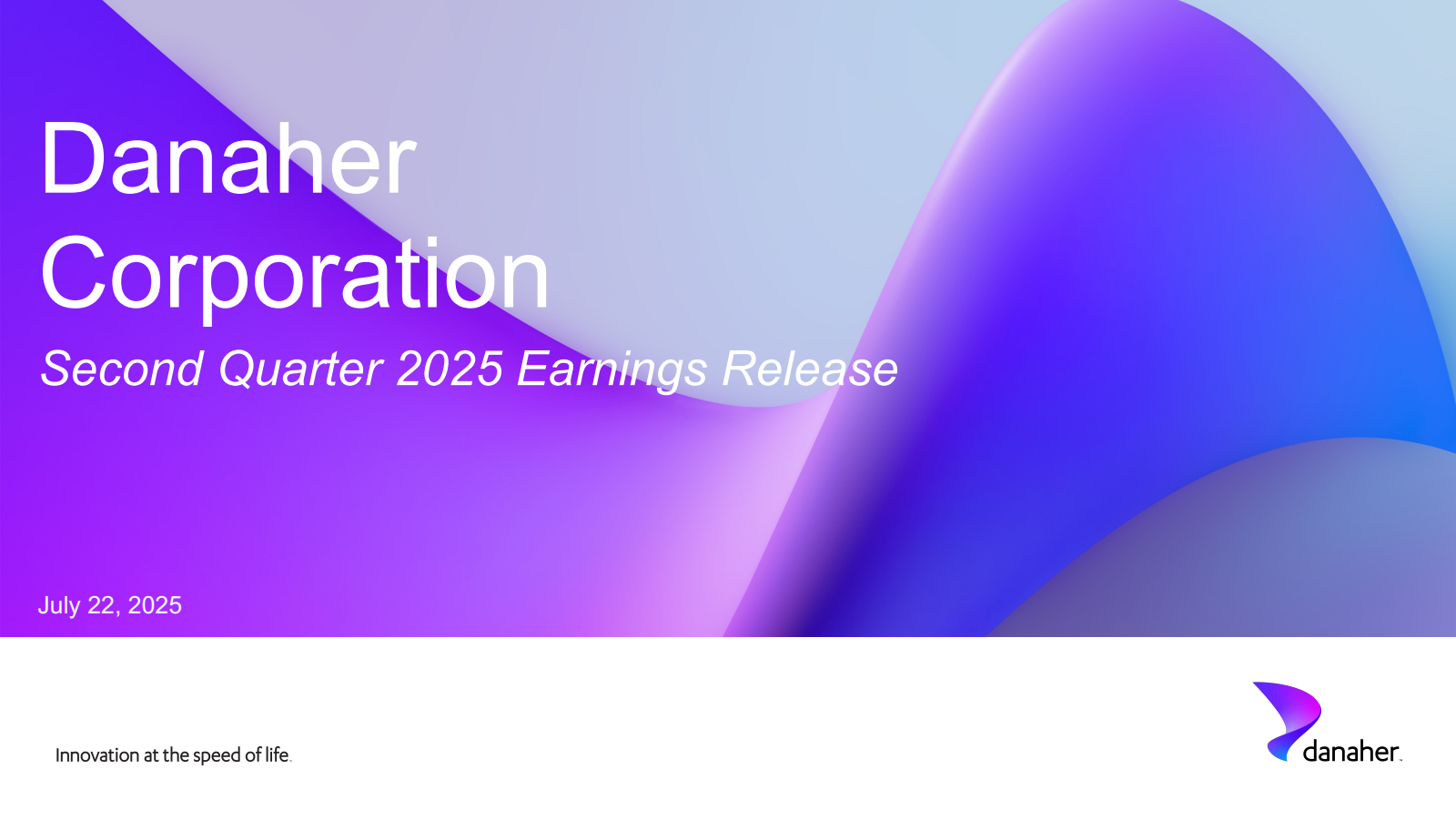 Danaher Corporation

Second Quarter 2025 Earnings Release

July 22, 2025

Innovation at the speed of life.

danaher.